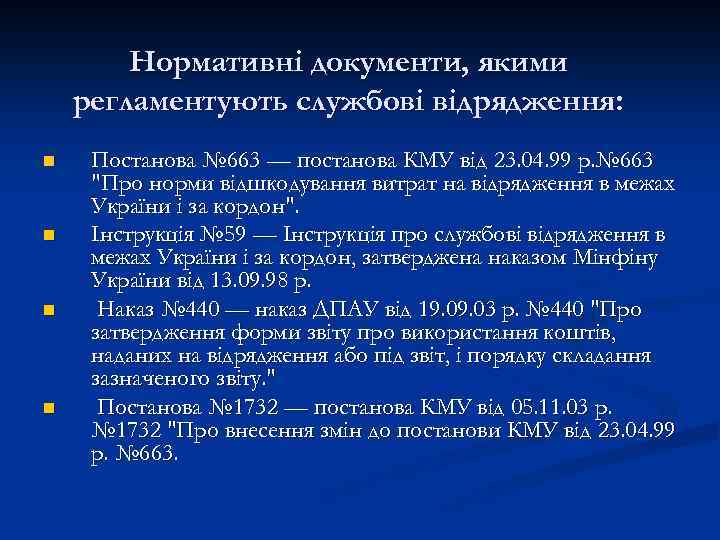 Нормативні документи, якими регламентують службові відрядження:

Постанова №663 — постанова КМУ від 23.04.99 р.№663 "Про норми відшкодування витрат на відрядження в межах України і за кордон".

Інструкція №59 — Інструкція про службові відрядження в межах України і за кордон, затверджена наказом Мінфіну України від 13.09.98 р.

Наказ №440 — наказ ДПАУ від 19.09.03 р. №440 "Про затвердження форми звіту про використання коштів, наданих на відрядження або під звіт, і порядку складання зазначеного звіту."

Постанова №1732 — постанова КМУ від 05.11.03 р. №1732 "Про внесення змін до постанови КМУ від 23.04.99 р. №663.